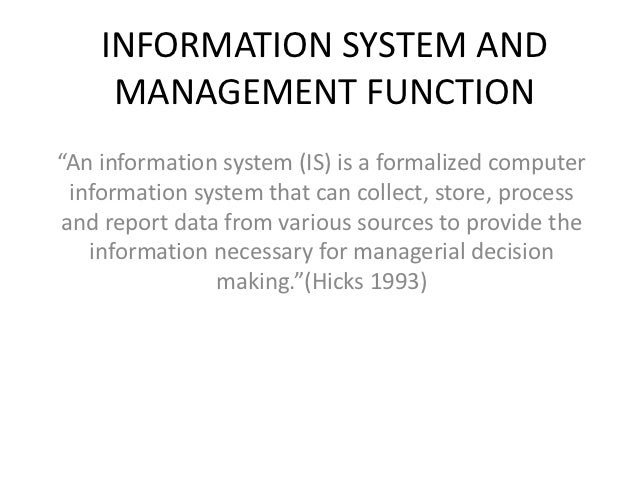 INFORMATION SYSTEM AND MANAGEMENT FUNCTION

“An information system (IS) is a formalized computer information system that can collect, store, process and report data from various sources to provide the information necessary for managerial decision making.”(Hicks 1993)